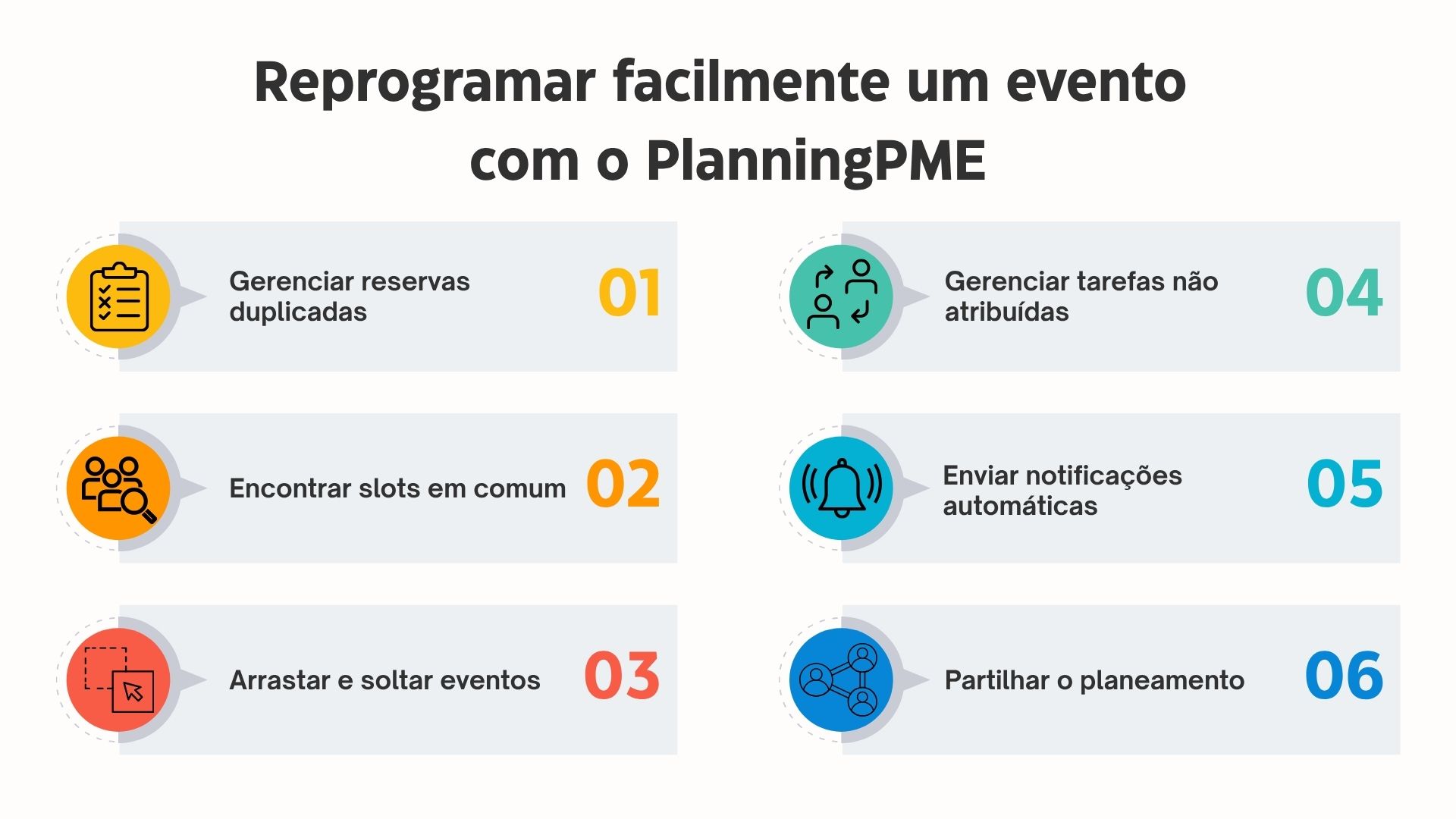 Reprogramar facilmente um evento com o PlanningPME

Gerenciar reservas duplicadas 01

Encontrar slots em comum 02

Arrastar e soltar eventos 03

Gerenciar tarefas não atribuídas 04

Enviar notificações automáticas 05

Partilhar o planeamento 06